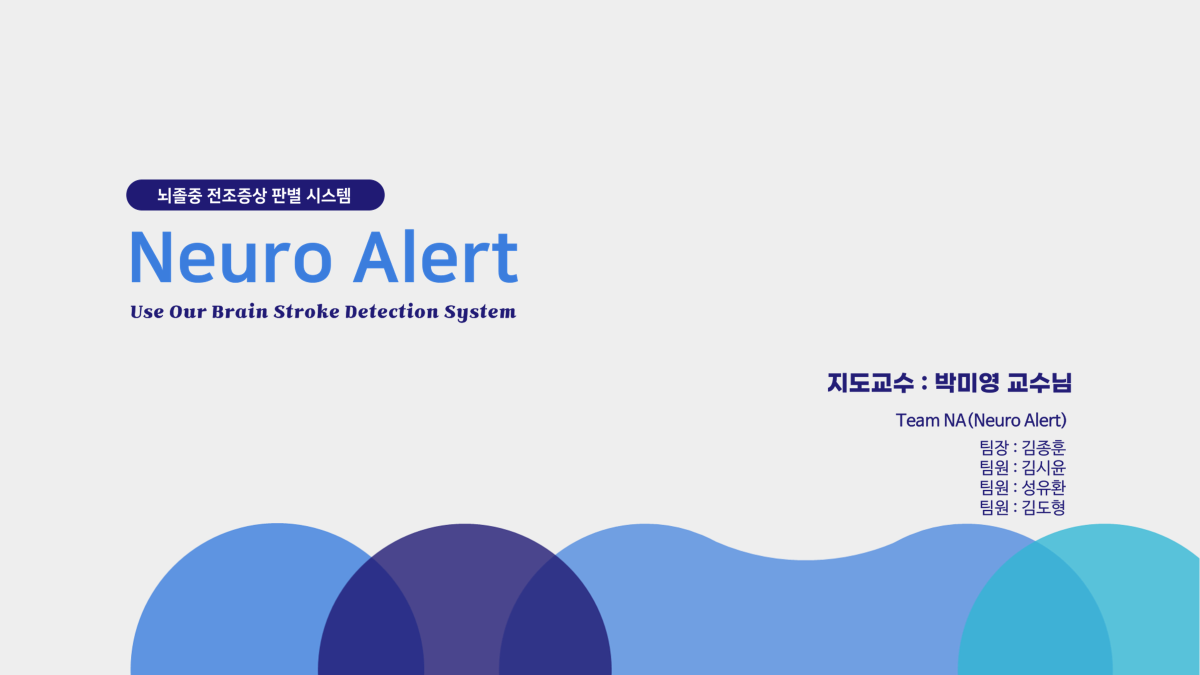 뇌졸중 전조증상 판별 시스템

Neuro Alert

Use Our Brain Stroke Detection System

지도교수 : 박미영 교수님

Team NA (Neuro Alert)

팀장 : 김종훈
팀원 : 김시윤
팀원 : 성유환
팀원 : 김도형